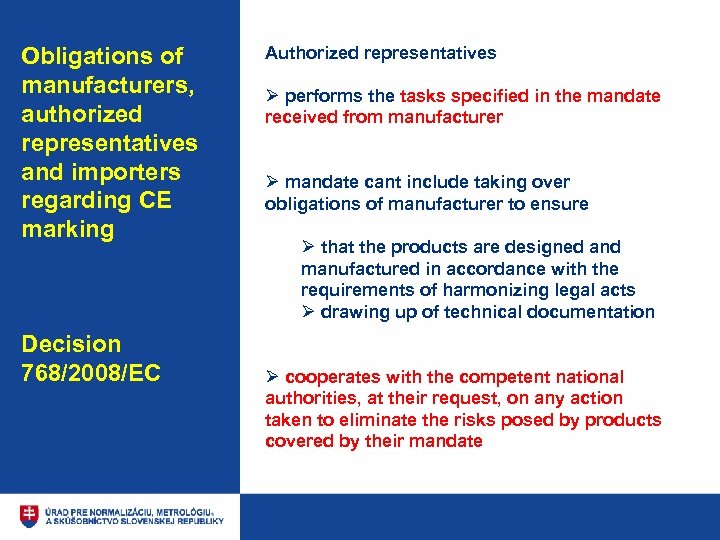 Obligations of manufacturers, authorized representatives and importers regarding CE marking

Decision 768/2008/EC

Authorized representatives

➢ performs the tasks specified in the mandate received from manufacturer

➢ mandate cant include taking over obligations of manufacturer to ensure

➢ that the products are designed and manufactured in accordance with the requirements of harmonizing legal acts
➢ drawing up of technical documentation

➢ cooperates with the competent national authorities, at their request, on any action taken to eliminate the risks posed by products covered by their mandate

ÚRAD PRE NORMALIZÁCIU, METROLÓGIU A SKÚŠOBNÍCTVO SLOVENSKEJ REPUBLIKY